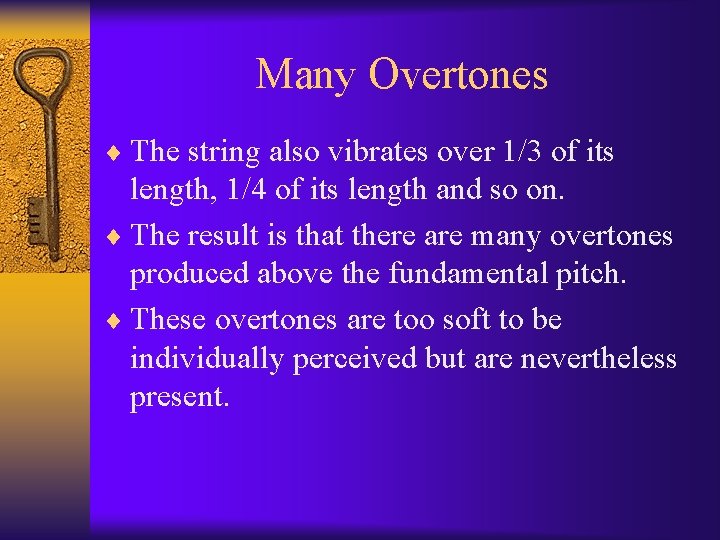 Many Overtones

♦ The string also vibrates over 1/3 of its length, 1/4 of its length and so on.

♦ The result is that there are many overtones produced above the fundamental pitch.

♦ These overtones are too soft to be individually perceived but are nevertheless present.